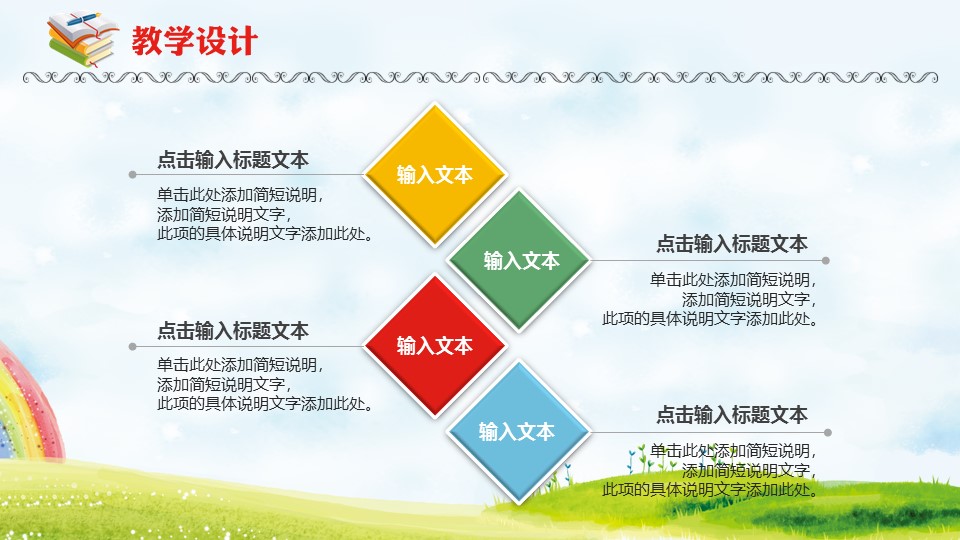 教学设计

点击输入标题文本

单击此处添加简短说明，
添加简短说明文字，
此项的具体说明文字添加此处。

输入文本

输入文本

点击输入标题文本

单击此处添加简短说明，
添加简短说明文字，
此项的具体说明文字添加此处。

点击输入标题文本

单击此处添加简短说明，
添加简短说明文字，
此项的具体说明文字添加此处。

输入文本

输入文本

点击输入标题文本

单击此处添加简短说明，
添加简短说明文字，
此项的具体说明文字添加此处。